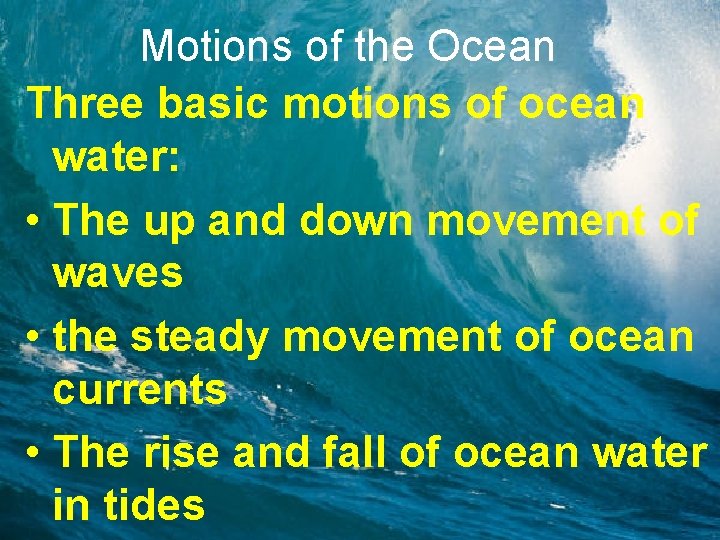 Motions of the Ocean

Three basic motions of ocean water:

• The up and down movement of waves

• the steady movement of ocean currents

• The rise and fall of ocean water in tides